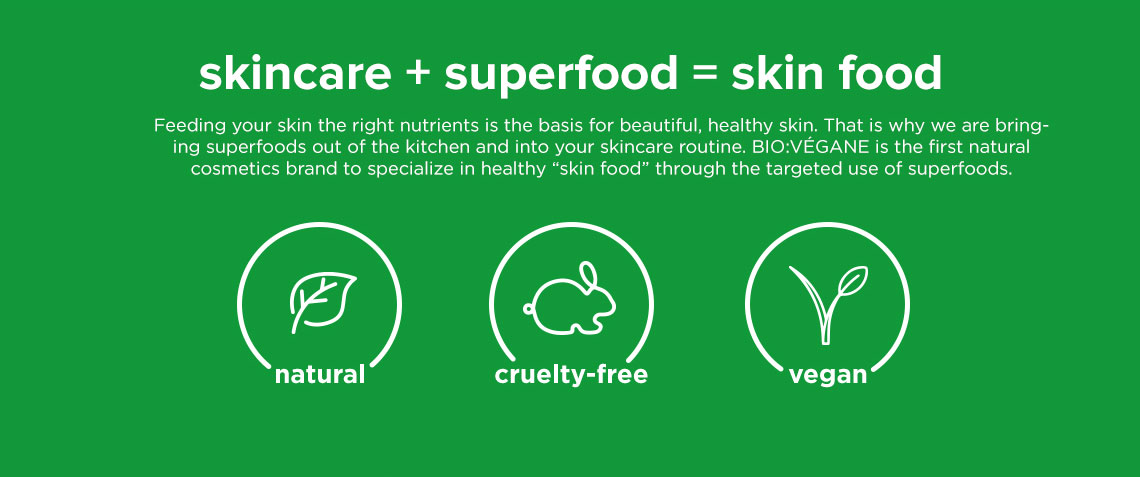 skincare + superfood = skin food

Feeding your skin the right nutrients is the basis for beautiful, healthy skin. That is why we are bringing superfoods out of the kitchen and into your skincare routine. BIO:VÉGANE is the first natural cosmetics brand to specialize in healthy “skin food” through the targeted use of superfoods.

natural

cruelty-free

vegan